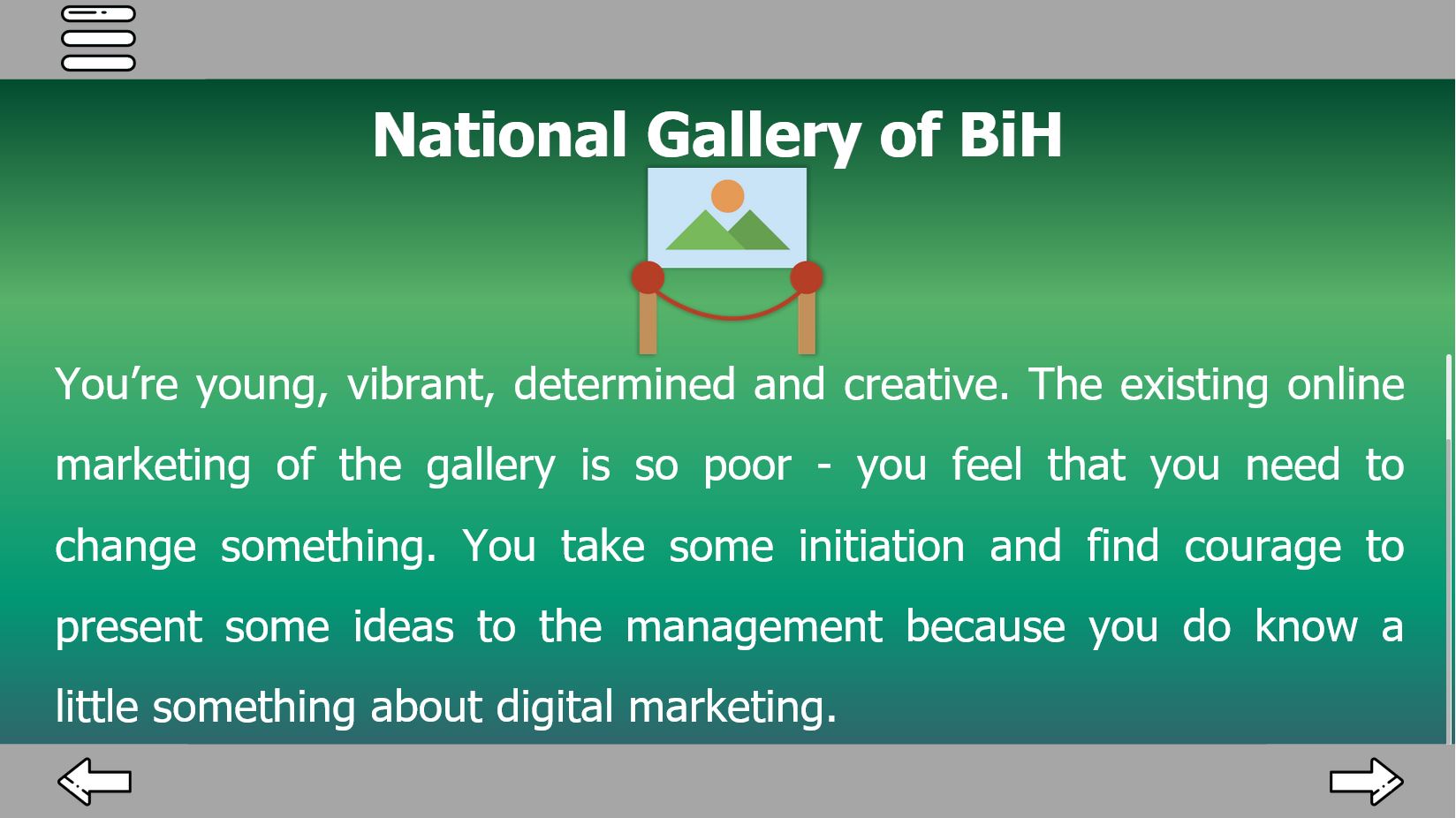 National Gallery of BiH

You’re young, vibrant, determined and creative. The existing online marketing of the gallery is so poor - you feel that you need to change something. You take some initiation and find courage to present some ideas to the management because you do know a little something about digital marketing.